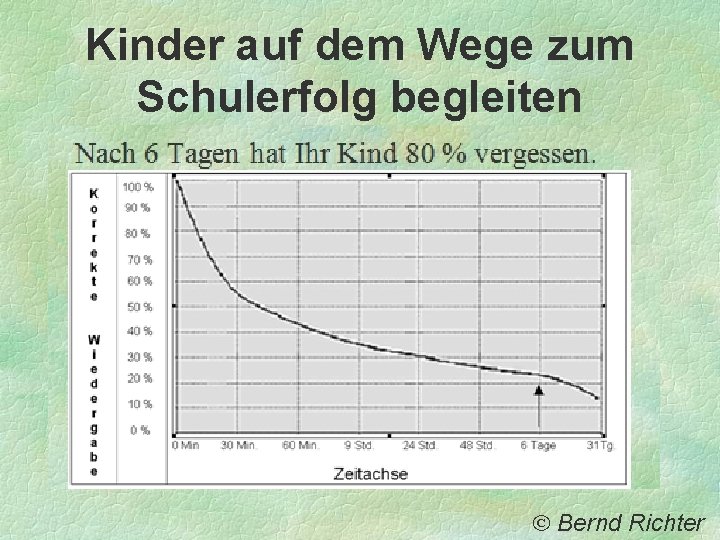 Kinder auf dem Wege zum Schulerfolg begleiten

Nach 6 Tagen hat Ihr Kind 80 % vergessen.

Korrekte Wiedergabe

100 %
90 %
80 %
70 %
60 %
50 %
40 %
30 %
20 %
10 %
0 %

0 Min 30 Min. 60 Min. 9 Std. 24 Std. 48 Std. 6 Tage 31Tg.

Zeitachse

© Bernd Richter